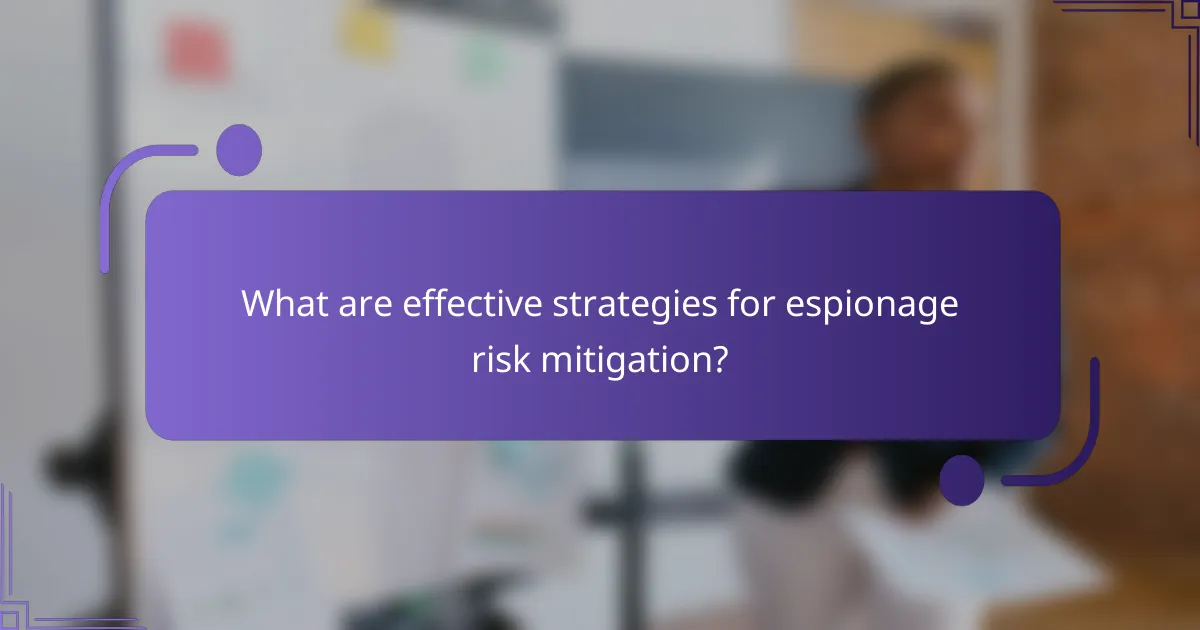 What are effective strategies for espionage risk mitigation?